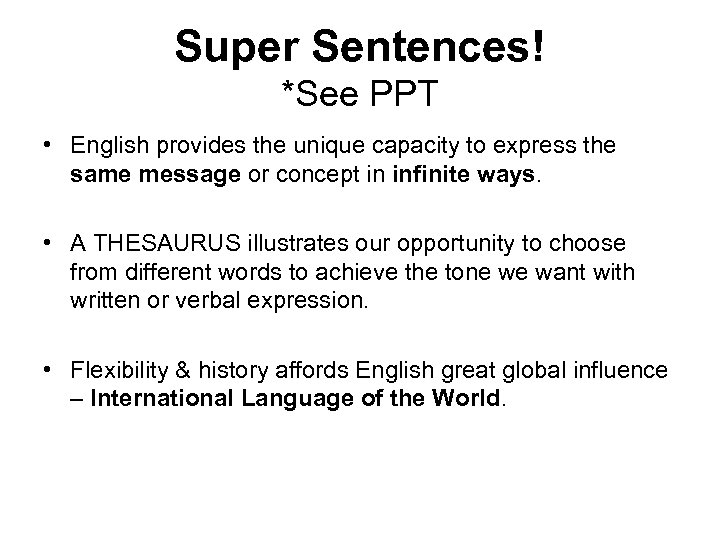 Super Sentences!
*See PPT

• English provides the unique capacity to express the same message or concept in infinite ways.

• A THESAURUS illustrates our opportunity to choose from different words to achieve the tone we want with written or verbal expression.

• Flexibility & history affords English great global influence – International Language of the World.